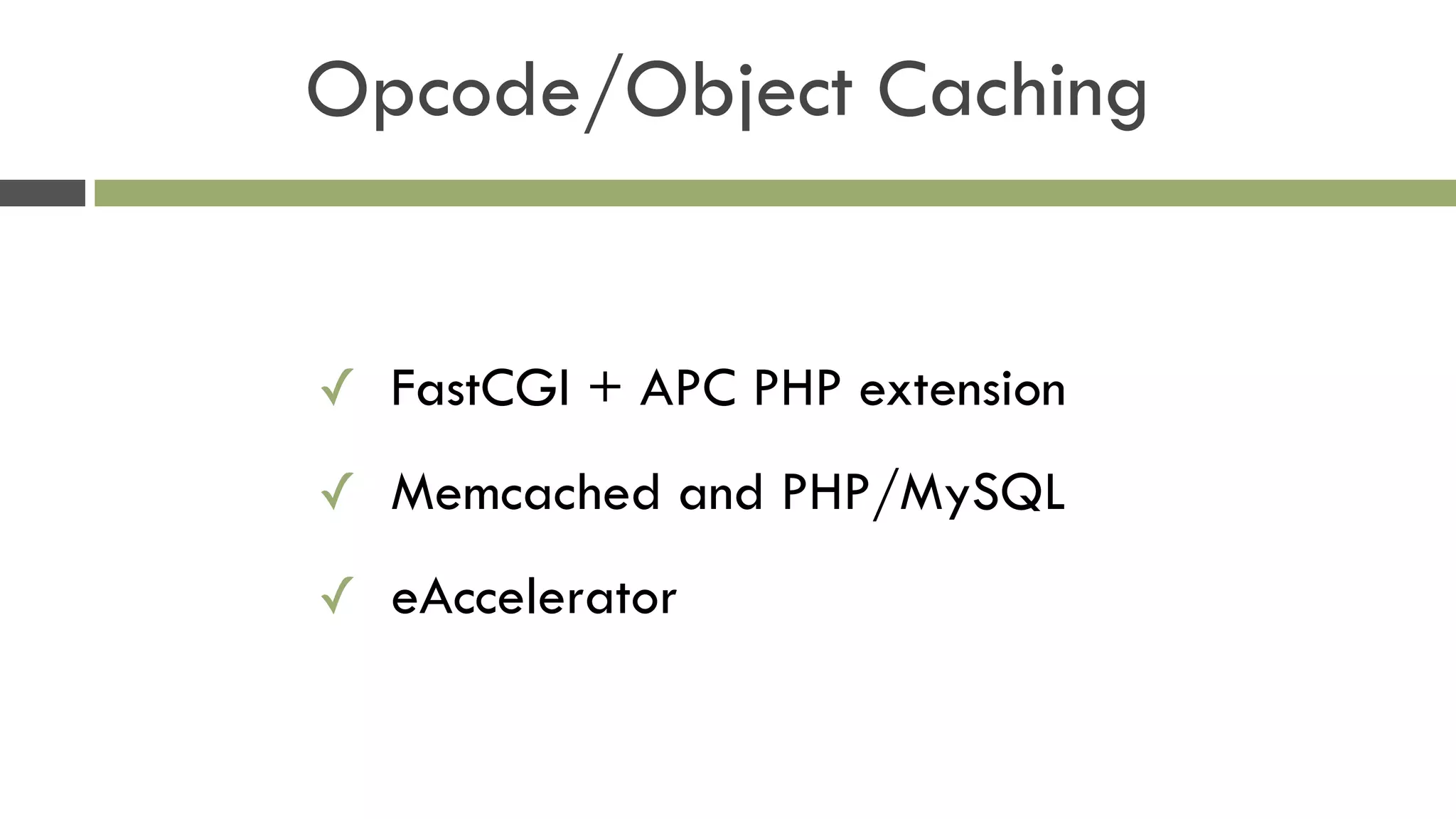 Opcode/Object Caching

✓ FastCGI + APC PHP extension

✓ Memcached and PHP/MySQL

✓ eAccelerator